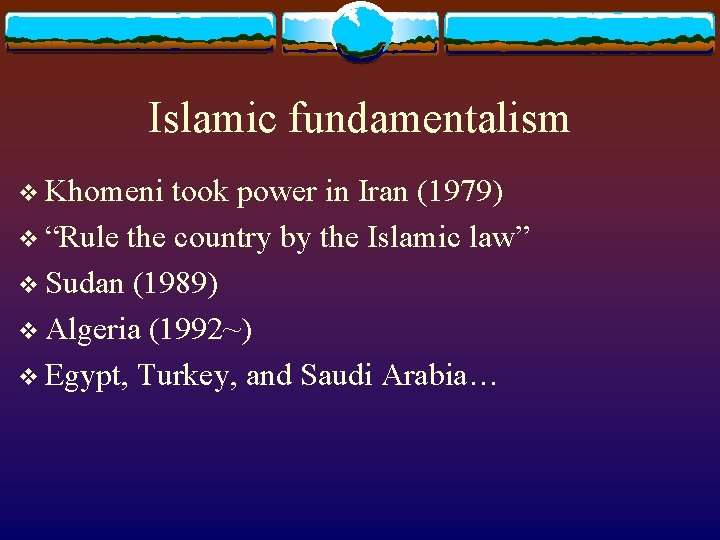 Islamic fundamentalism

❖ Khomeni took power in Iran (1979)
❖ “Rule the country by the Islamic law”
❖ Sudan (1989)
❖ Algeria (1992~)
❖ Egypt, Turkey, and Saudi Arabia…